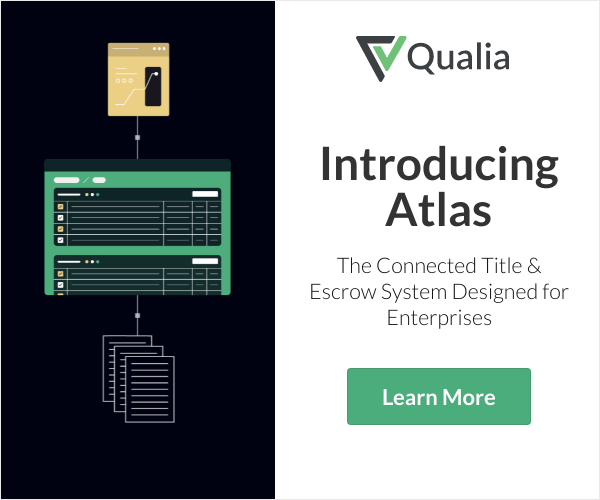 Qualia

Introducing Atlas

The Connected Title & Escrow System Designed for Enterprises

Learn More